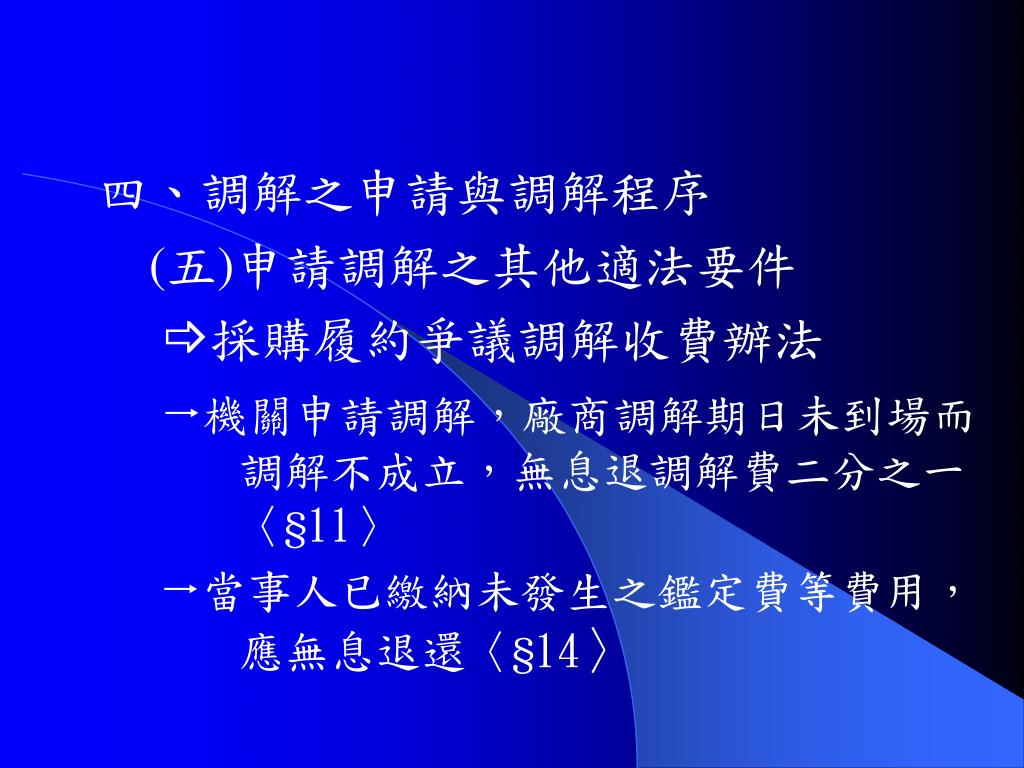 四、調解之申請與調解程序

(五)申請調解之其他適法要件

⇨採購履約爭議調解收費辦法

→機關申請調解，廠商調解期日未到場而調解不成立，無息退調解費二分之一〈§11〉

→當事人已繳納未發生之鑑定費等費用，應無息退還〈§14〉